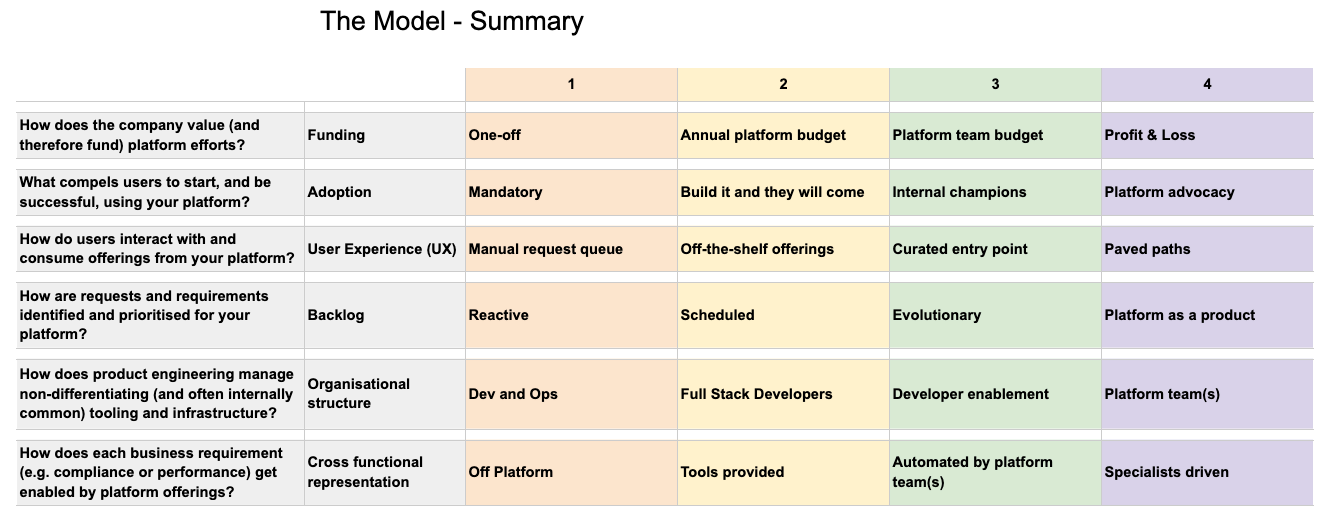 The Model - Summary

| | | 1 | 2 | 3 | 4 |
|---|---|---|---|---|---|
| How does the company value (and therefore fund) platform efforts? | Funding | One-off | Annual platform budget | Platform team budget | Profit & Loss |
| What compels users to start, and be successful, using your platform? | Adoption | Mandatory | Build it and they will come | Internal champions | Platform advocacy |
| How do users interact with and consume offerings from your platform? | User Experience (UX) | Manual request queue | Off-the-shelf offerings | Curated entry point | Paved paths |
| How are requests and requirements identified and prioritised for your platform? | Backlog | Reactive | Scheduled | Evolutionary | Platform as a product |
| How does product engineering manage non-differentiating (and often internally common) tooling and infrastructure? | Organisational structure | Dev and Ops | Full Stack Developers | Developer enablement | Platform team(s) |
| How does each business requirement (e.g. compliance or performance) get enabled by platform offerings? | Cross functional representation | Off Platform | Tools provided | Automated by platform team(s) | Specialists driven |